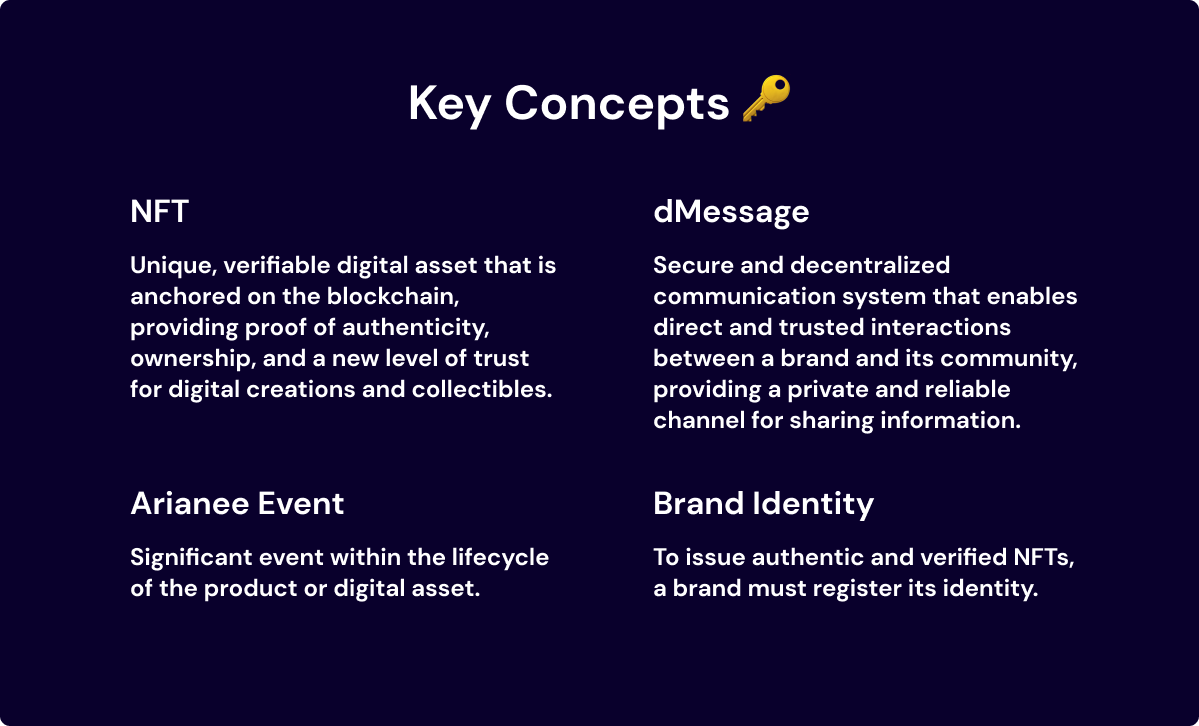 Key Concepts 🔑

NFT

Unique, verifiable digital asset that is anchored on the blockchain, providing proof of authenticity, ownership, and a new level of trust for digital creations and collectibles.

Arianee Event

Significant event within the lifecycle of the product or digital asset.

dMessage

Secure and decentralized communication system that enables direct and trusted interactions between a brand and its community, providing a private and reliable channel for sharing information.

Brand Identity

To issue authentic and verified NFTs, a brand must register its identity.